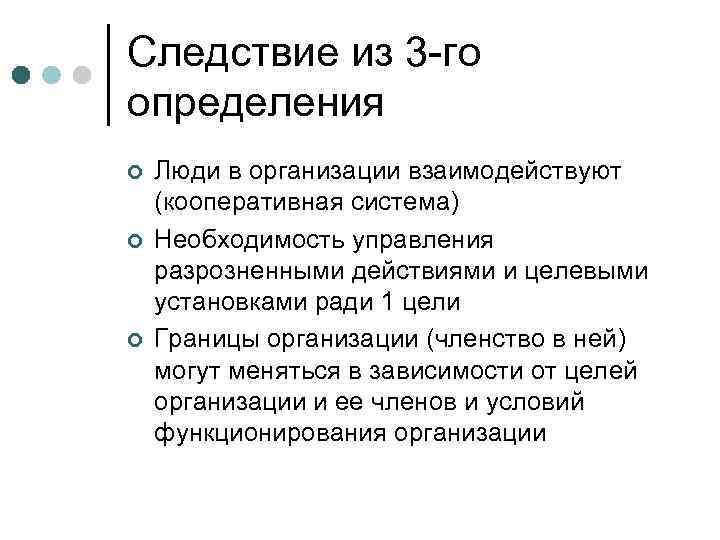 Следствие из 3-го определения

Люди в организации взаимодействуют (кооперативная система)

Необходимость управления разрозненными действиями и целевыми установками ради 1 цели

Границы организации (членство в ней) могут меняться в зависимости от целей организации и ее членов и условий функционирования организации